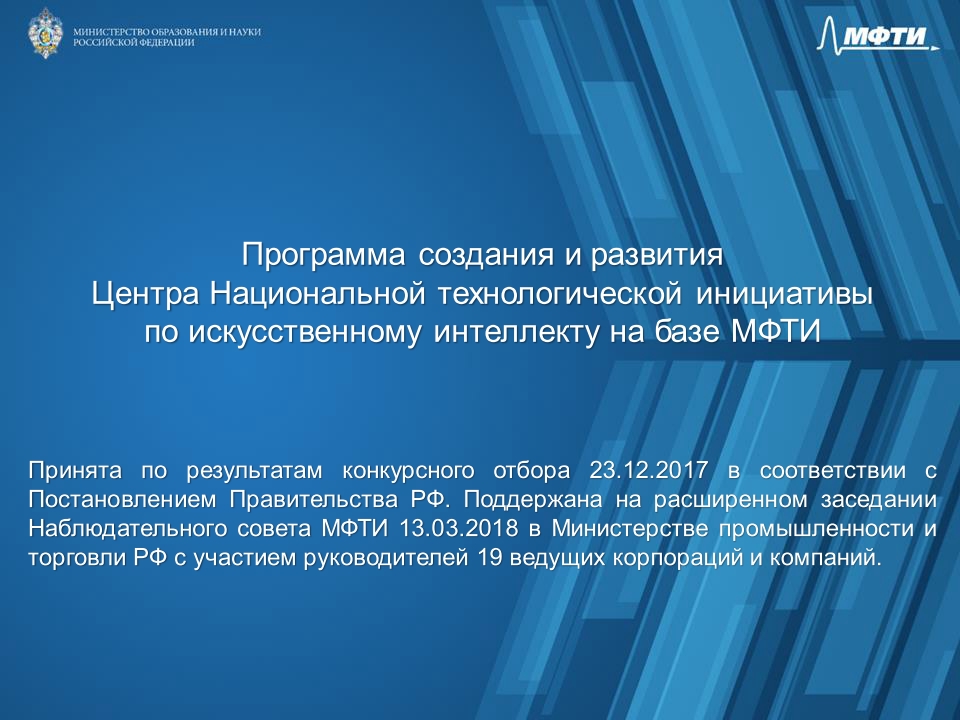 МИНИСТЕРСТВО ОБРАЗОВАНИЯ И НАУКИ РОССИЙСКОЙ ФЕДЕРАЦИИ

МФТИ

Программа создания и развития Центра Национальной технологической инициативы по искусственному интеллекту на базе МФТИ

Принята по результатам конкурсного отбора 23.12.2017 в соответствии с Постановлением Правительства РФ. Поддержана на расширенном заседании Наблюдательного совета МФТИ 13.03.2018 в Министерстве промышленности и торговли РФ с участием руководителей 19 ведущих корпораций и компаний.